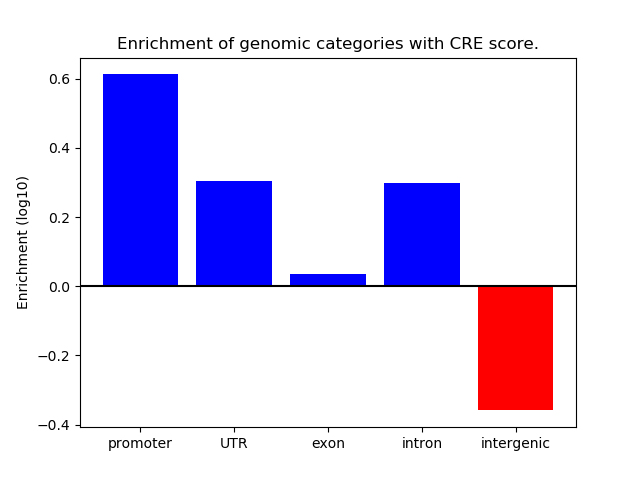 Enrichment of genomic categories with CRE score.

Enrichment (log10)

0.6
0.4
0.2
0.0
−0.2
−0.4

promoter
UTR
exon
intron
intergenic